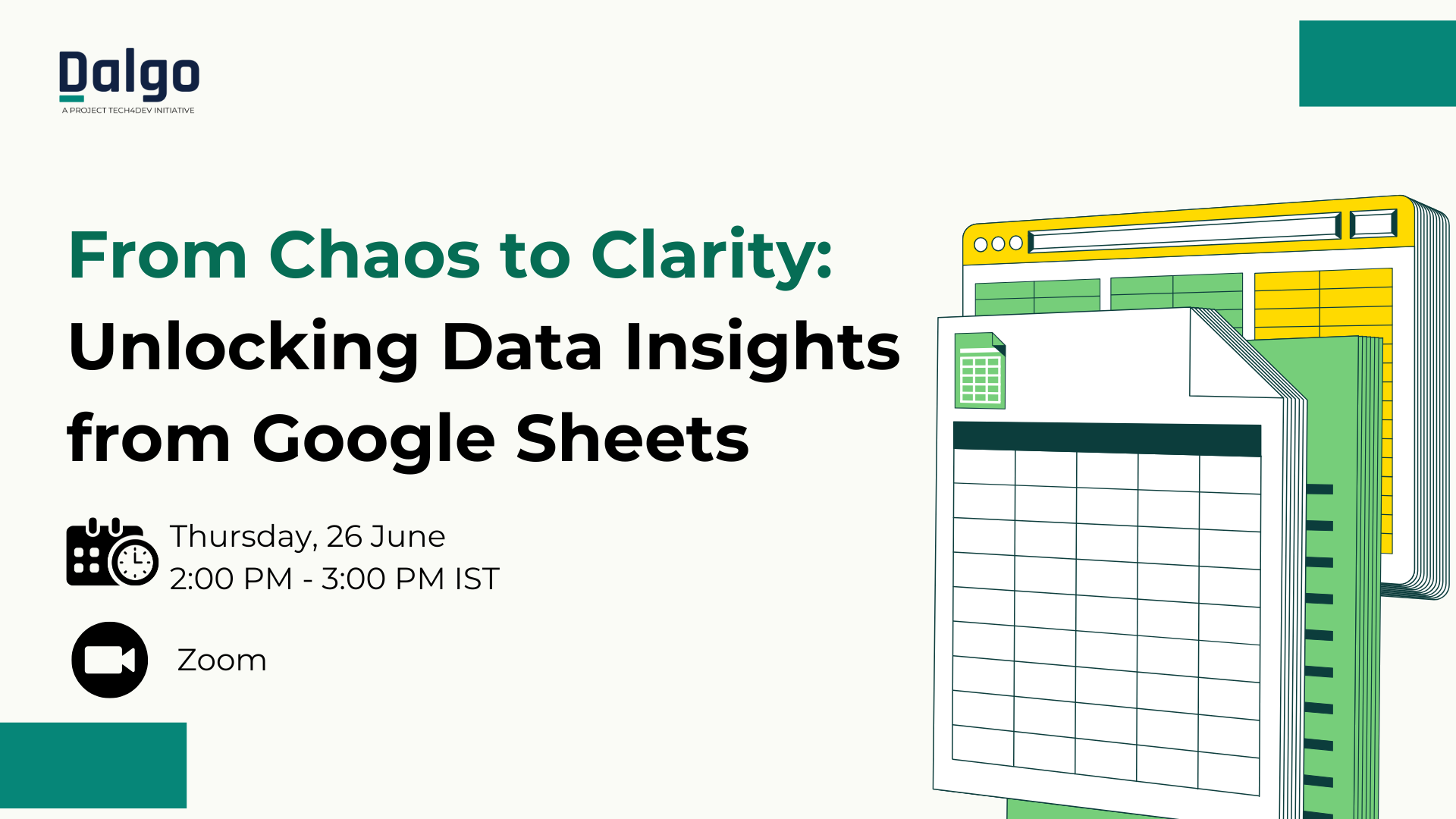 Dalgo
A PROJECT TECH4DEV INITIATIVE

From Chaos to Clarity:
Unlocking Data Insights from Google Sheets

Thursday, 26 June
2:00 PM - 3:00 PM IST

Zoom